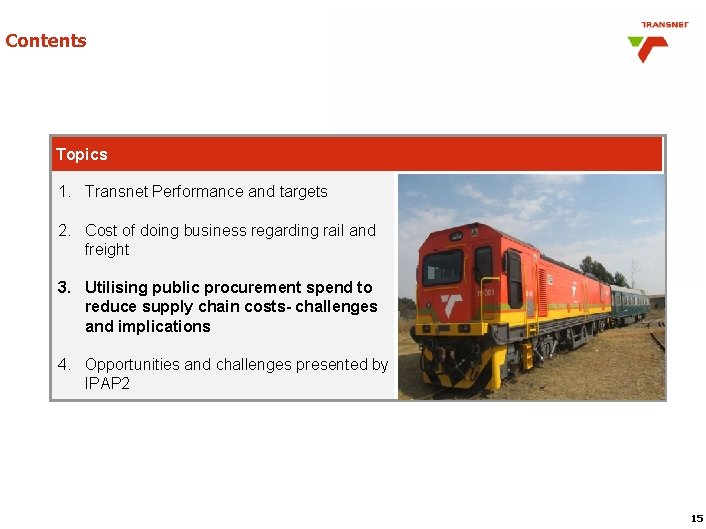 Contents

TRANSNET

Topics

1. Transnet Performance and targets

2. Cost of doing business regarding rail and freight

3. Utilising public procurement spend to reduce supply chain costs- challenges and implications

4. Opportunities and challenges presented by IPAP2

15